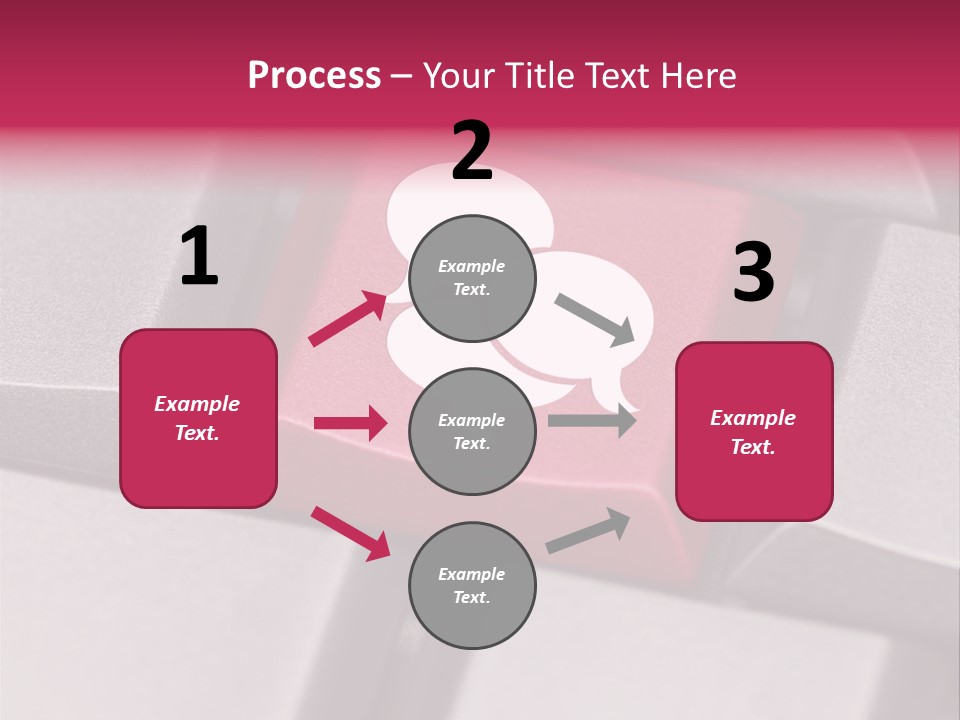 Process – Your Title Text Here

1

Example Text.

2

Example Text.

Example Text.

Example Text.

3

Example Text.